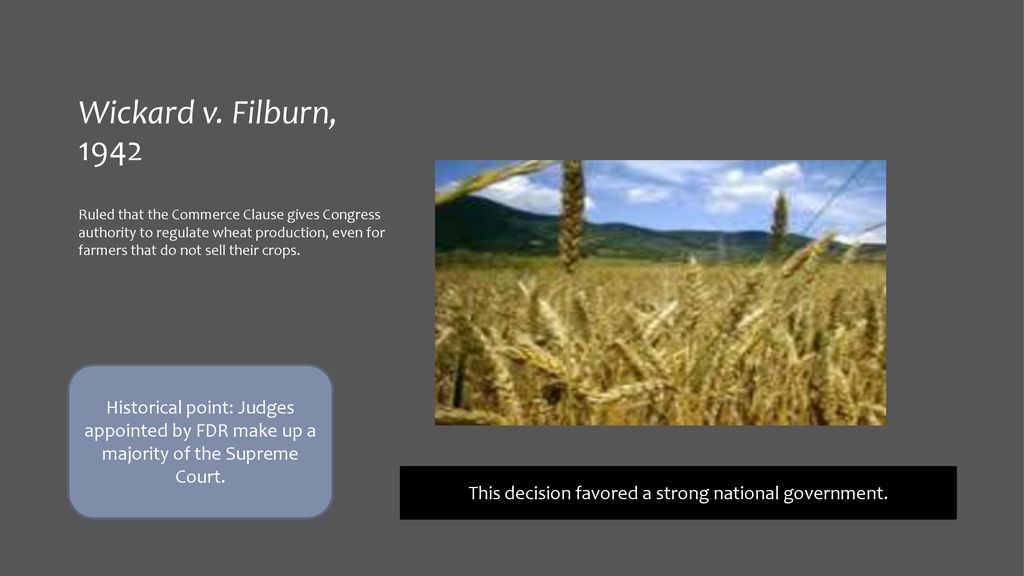 Wickard v. Filburn, 1942

Ruled that the Commerce Clause gives Congress authority to regulate wheat production, even for farmers that do not sell their crops.

Historical point: Judges appointed by FDR make up a majority of the Supreme Court.

This decision favored a strong national government.